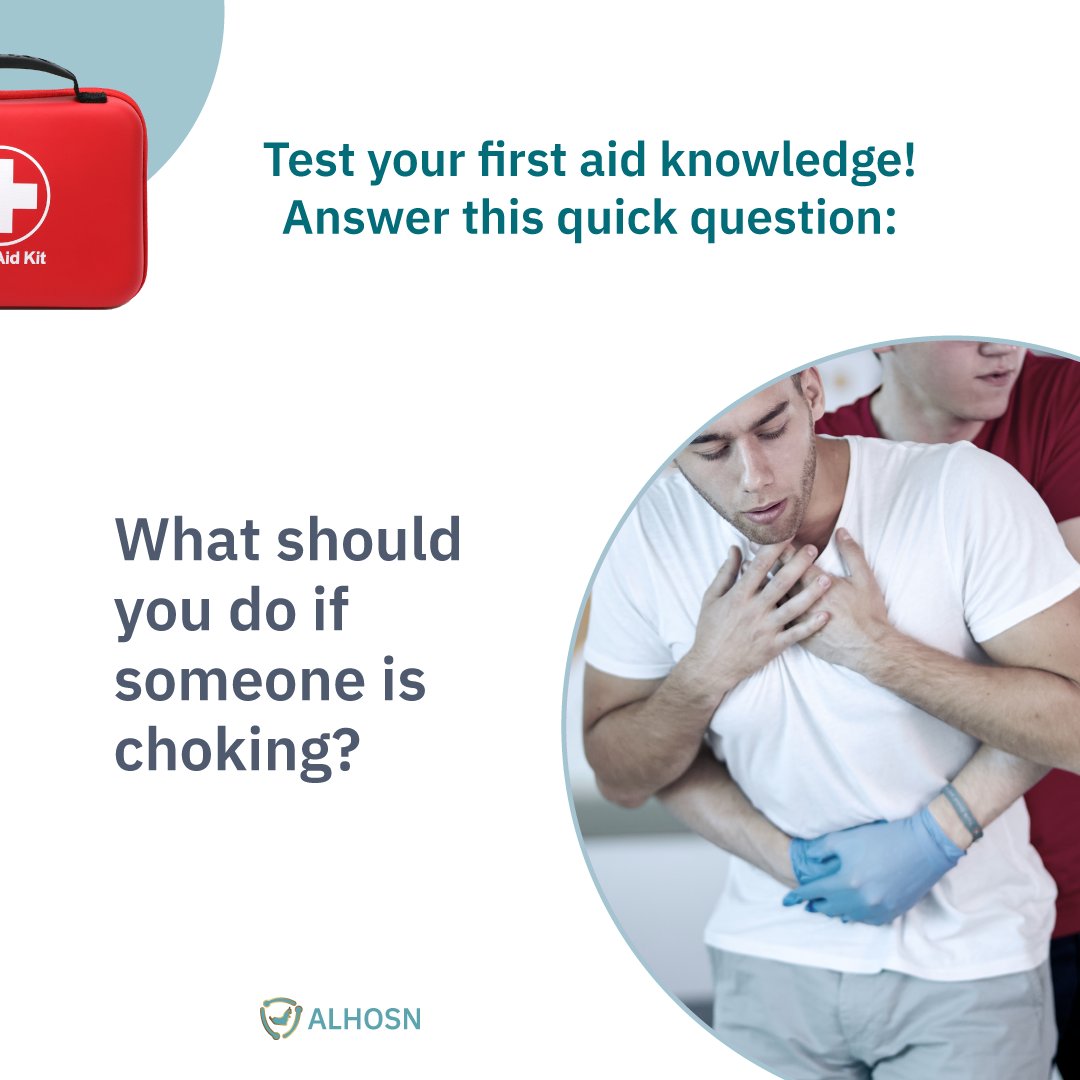 Aid Kit

Test your first aid knowledge! Answer this quick question:

What should you do if someone is choking?

ALHOSN